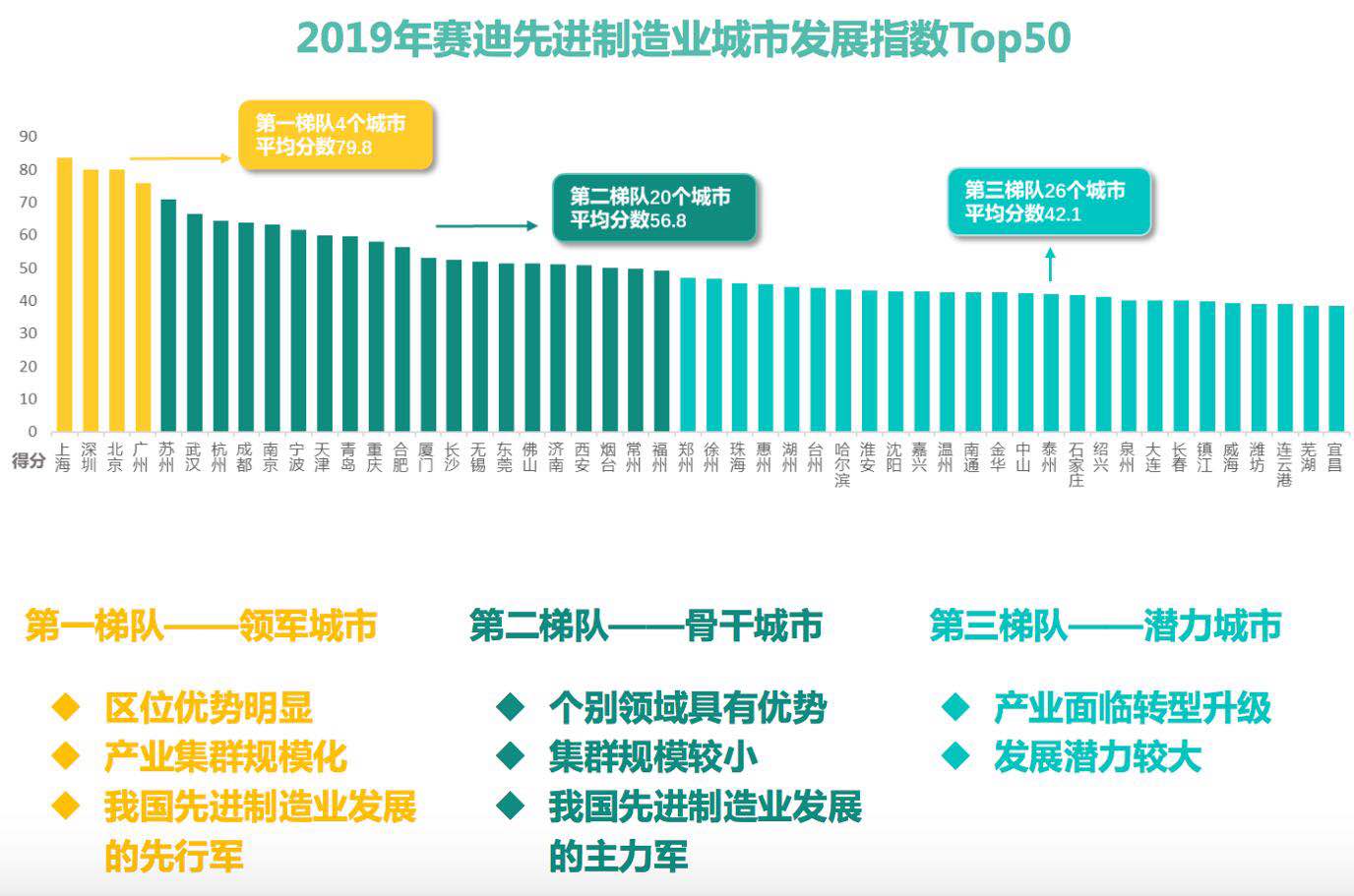 2019年赛迪先进制造业城市发展指数Top50

第一梯队4个城市
平均分数79.8

第二梯队20个城市
平均分数56.8

第三梯队26个城市
平均分数42.1

90
80
70
60
50
40
30
20
10
0
得分

上海 深圳 北京 广州 苏州 武汉 杭州 成都 南京 宁波 天津 青岛 重庆 合肥 厦门 长沙 无锡 东莞 佛山 济南 西安 烟台 常州 福州 郑州 徐州 珠海 惠州 湖州 台州 哈尔滨 淮安 沈阳 嘉兴 温州 南通 金华 中山 泰州 石家庄 绍兴 泉州 大连 长春 镇江 威海 潍坊 连云港 芜湖 宜昌

第一梯队——领军城市

◆ 区位优势明显
◆ 产业集群规模化
◆ 我国先进制造业发展的先行军

第二梯队——骨干城市

◆ 个别领域具有优势
◆ 集群规模较小
◆ 我国先进制造业发展的主力军

第三梯队——潜力城市

◆ 产业面临转型升级
◆ 发展潜力较大